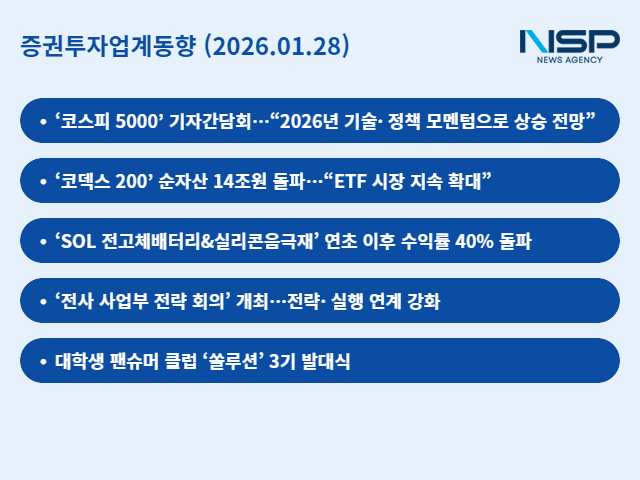 증권투자업계동향 (2026.01.28)

NSP
NEWS AGENCY

• ‘코스피 5000’ 기자간담회…“2026년 기술· 정책 모멘텀으로 상승 전망”

• ‘코덱스 200’ 순자산 14조원 돌파…“ETF 시장 지속 확대”

• ‘SOL 전고체배터리&실리콘음극재’ 연초 이후 수익률 40% 돌파

• ‘전사 사업부 전략 회의’ 개최…전략· 실행 연계 강화

• 대학생 팬슈머 클럽 ‘쏠루션’ 3기 발대식